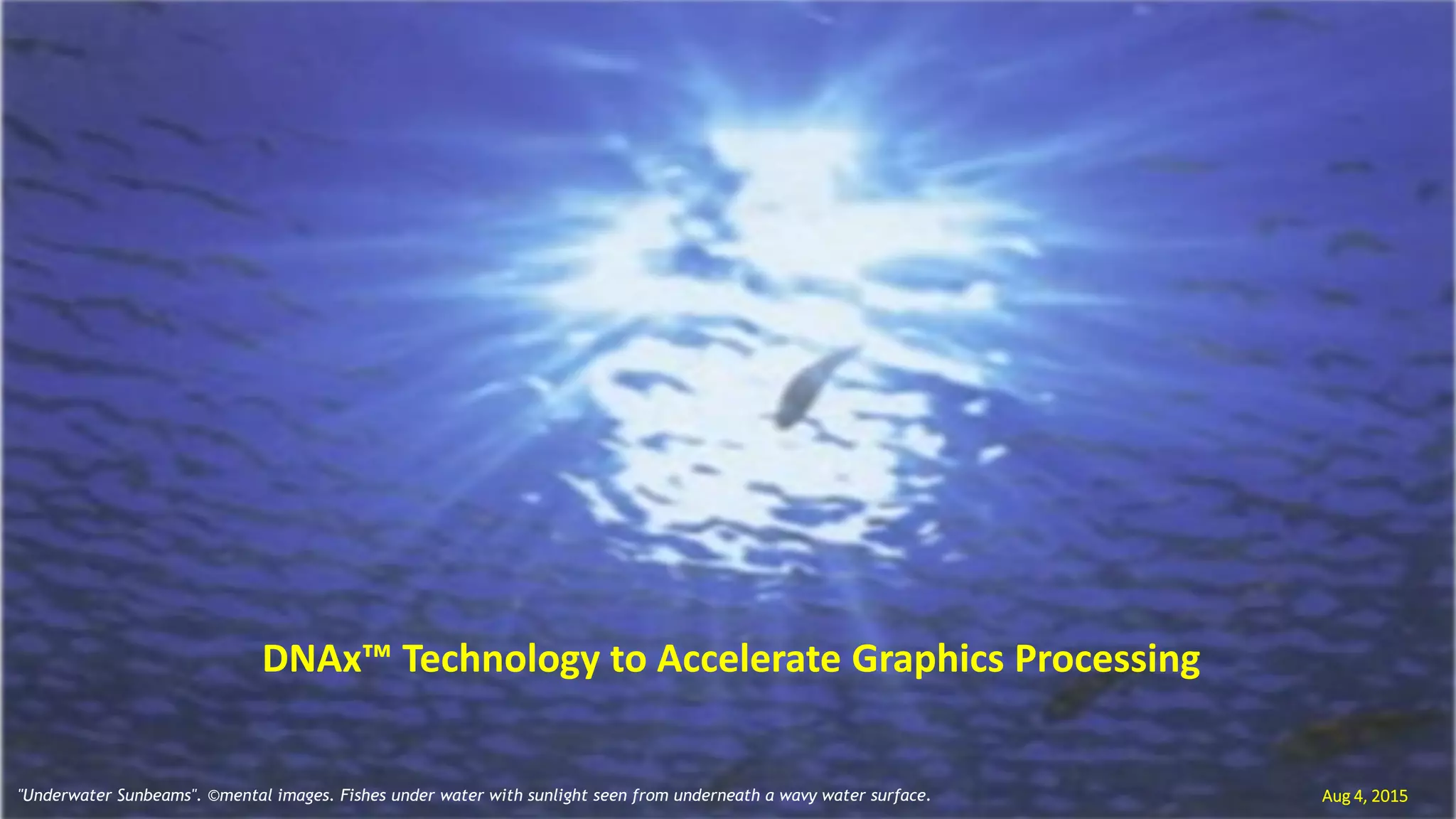 DNAx™ Technology to Accelerate Graphics Processing

"Underwater Sunbeams". ©mental images. Fishes under water with sunlight seen from underneath a wavy water surface.

Aug 4, 2015